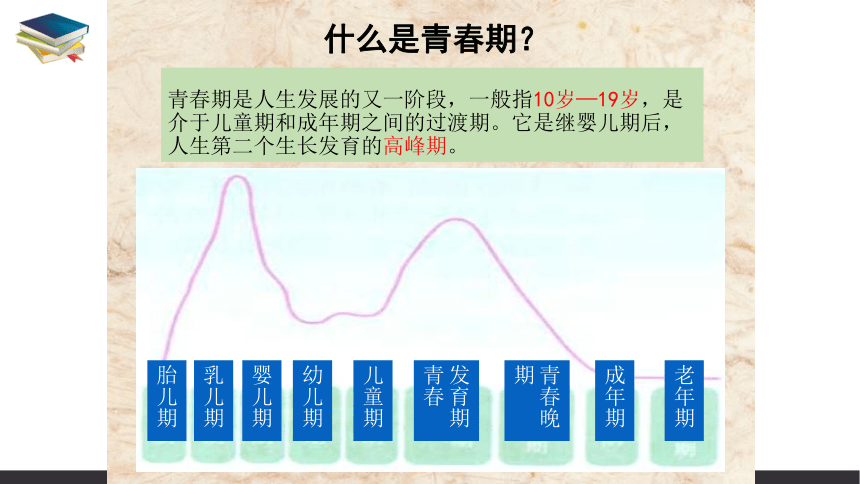 什么是青春期?

青春期是人生发展的又一阶段，一般指10岁—19岁，是介于儿童期和成年期之间的过渡期。它是继婴儿期后，人生第二个生长发育的高峰期。

胎儿期

乳儿期

婴儿期

幼儿期

儿童期

青春发育期

青春晚期

成年期

老年期